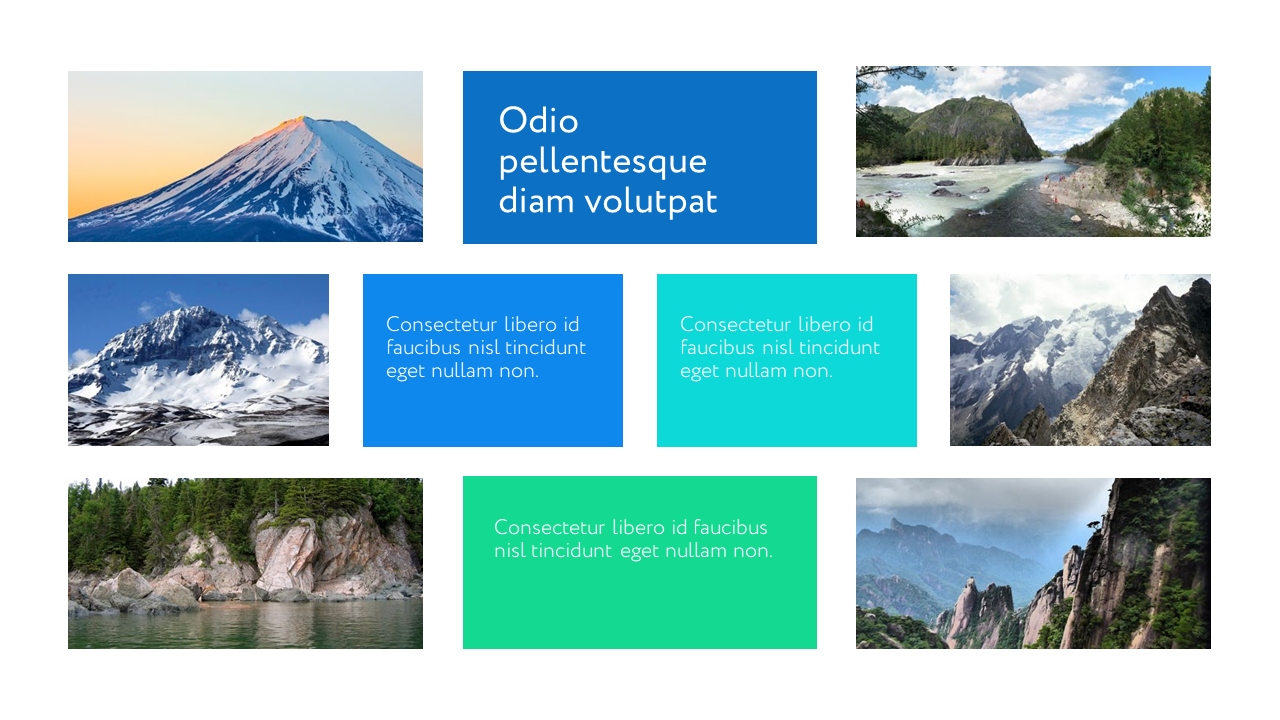 Odio pellentesque diam volutpat

Consectetur libero id faucibus nisl tincidunt eget nullam non.

Consectetur libero id faucibus nisl tincidunt eget nullam non.

Consectetur libero id faucibus nisl tincidunt eget nullam non.